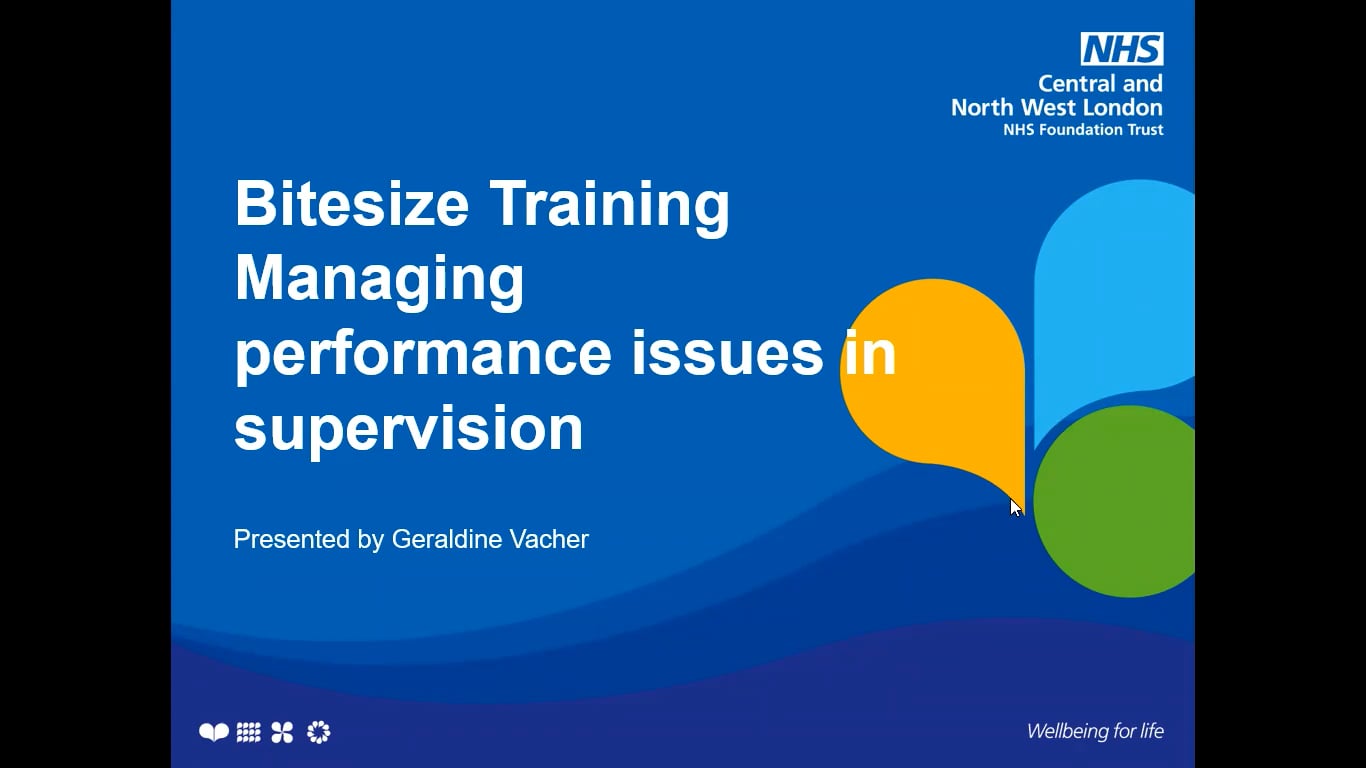 NHS
Central and North West London
NHS Foundation Trust

Bitesize Training
Managing performance issues in supervision

Presented by Geraldine Vacher

Wellbeing for life